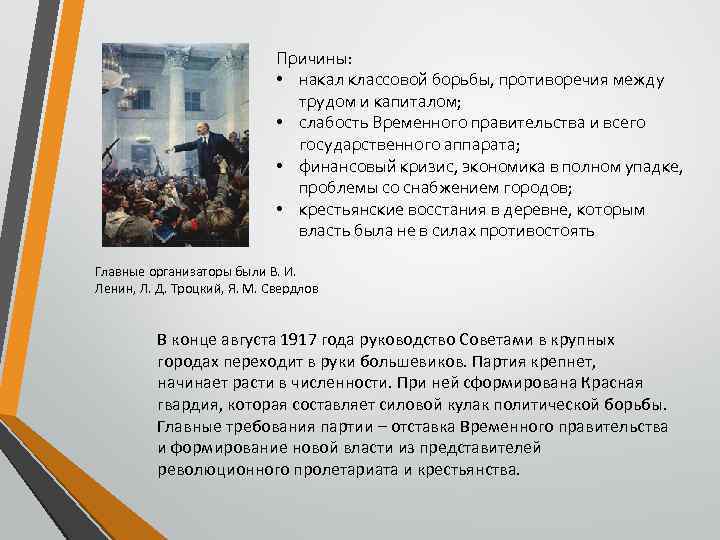 Причины:
• накал классовой борьбы, противоречия между трудом и капиталом;
• слабость Временного правительства и всего государственного аппарата;
• финансовый кризис, экономика в полном упадке, проблемы со снабжением городов;
• крестьянские восстания в деревне, которым власть была не в силах противостоять

Главные организаторы были В. И. Ленин, Л. Д. Троцкий, Я. М. Свердлов

В конце августа 1917 года руководство Советами в крупных городах переходит в руки большевиков. Партия крепнет, начинает расти в численности. При ней сформирована Красная гвардия, которая составляет силовой кулак политической борьбы. Главные требования партии – отставка Временного правительства и формирование новой власти из представителей революционного пролетариата и крестьянства.